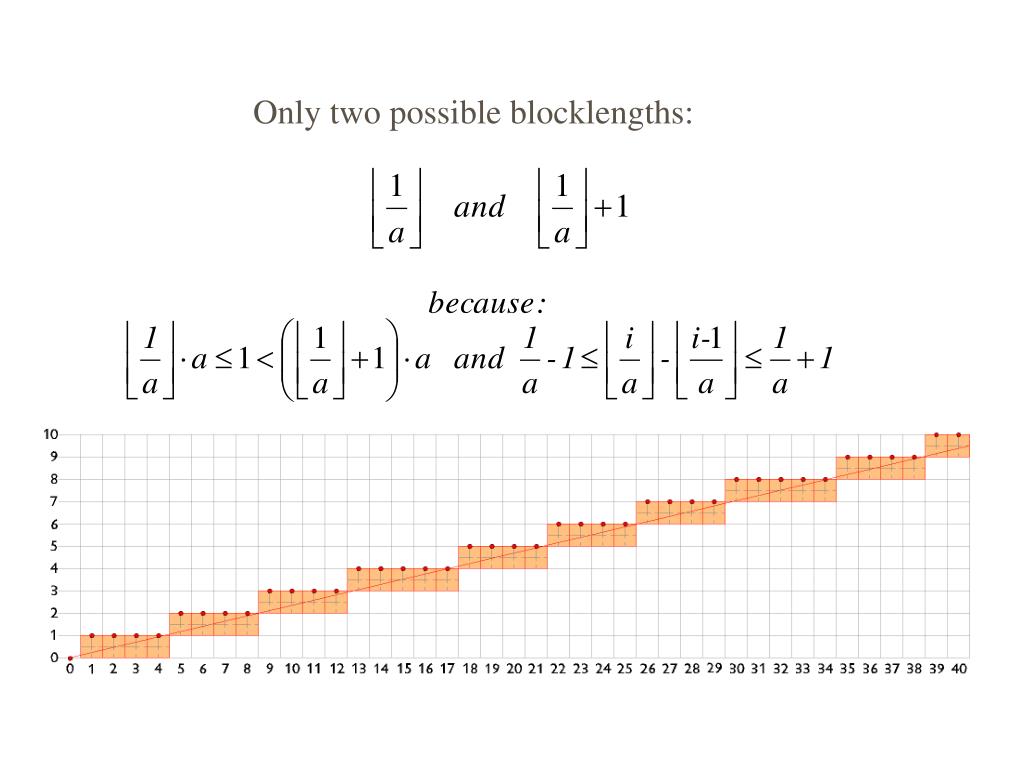 Only two possible blocklengths:

$\left\lfloor \frac{1}{a} \right\rfloor$ and $\left\lfloor \frac{1}{a} \right\rfloor + 1$

because:

$\left\lfloor \frac{1}{a} \right\rfloor \cdot a \leq 1 < \left( \left\lfloor \frac{1}{a} \right\rfloor + 1 \right) \cdot a$ and $\frac{1}{a} - 1 \leq \left\lfloor \frac{i}{a} \right\rfloor - \left\lfloor \frac{i-1}{a} \right\rfloor \leq \frac{1}{a} + 1$

10
9
8
7
6
5
4
3
2
1
0
0 1 2 3 4 5 6 7 8 9 10 11 12 13 14 15 16 17 18 19 20 21 22 23 24 25 26 27 28 29 30 31 32 33 34 35 36 37 38 39 40